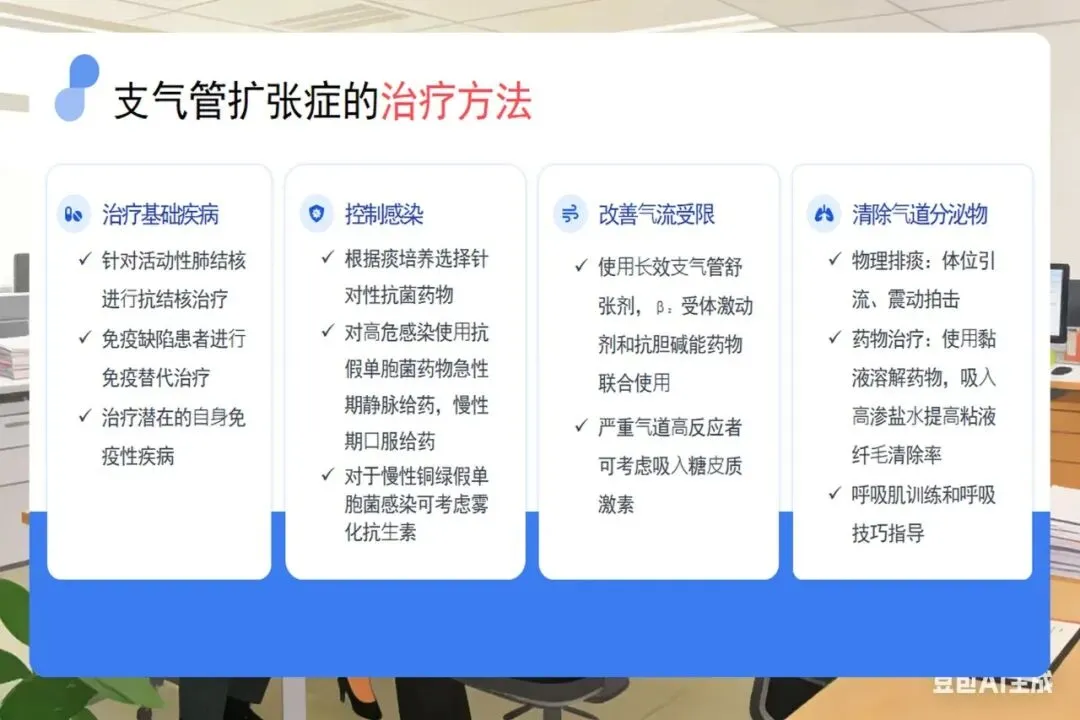 支气管扩张症的治疗方法

治疗基础疾病

✓ 针对活动性肺结核进行抗结核治疗

✓ 免疫缺陷患者进行免疫替代治疗

✓ 治疗潜在的自身免疫性疾病

控制感染

✓ 根据痰培养选择针对性抗菌药物

✓ 对高危感染使用抗假单胞菌药物急性期静脉给药，慢性期口服给药

✓ 对于慢性铜绿假单胞菌感染可考虑雾化抗生素

改善气流受限

✓ 使用长效支气管舒张剂，β₂受体激动剂和抗胆碱能药物联合使用

✓ 严重气道高反应者可考虑吸入糖皮质激素

清除气道分泌物

✓ 物理排痰：体位引流、震动拍击

✓ 药物治疗：使用黏液溶解药物，吸入高渗盐水提高粘液纤毛清除率

✓ 呼吸肌训练和呼吸技巧指导

豆包AI生成